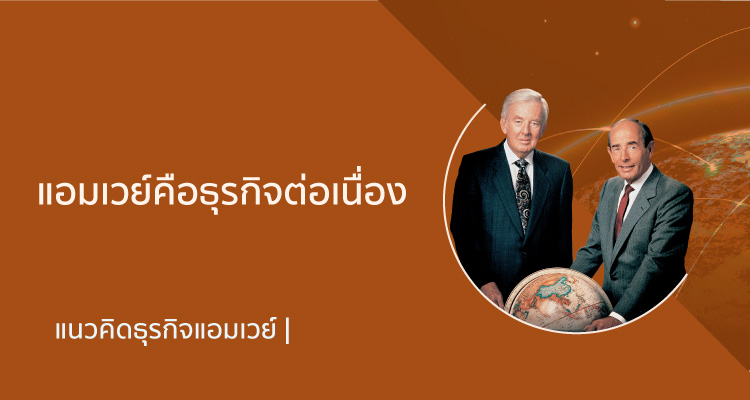 แอมเวย์คือธุรกิจต่อเนื่อง

แนวคิดธุรกิจแอมเวย์ |